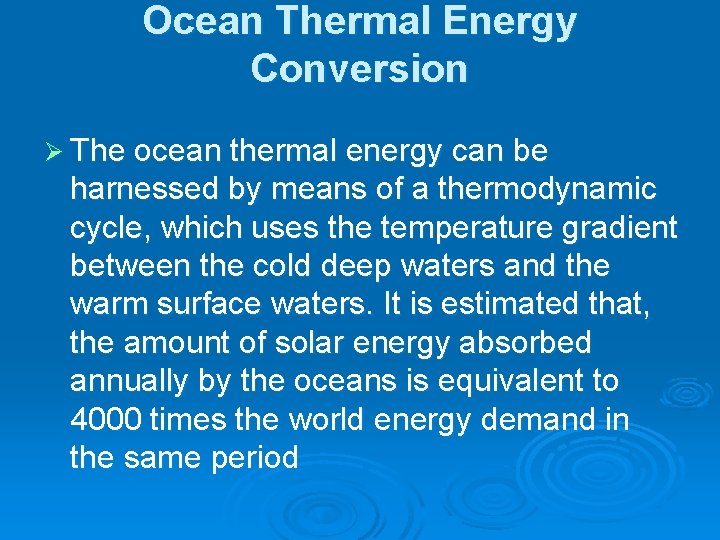 Ocean Thermal Energy Conversion

➢ The ocean thermal energy can be harnessed by means of a thermodynamic cycle, which uses the temperature gradient between the cold deep waters and the warm surface waters. It is estimated that, the amount of solar energy absorbed annually by the oceans is equivalent to 4000 times the world energy demand in the same period